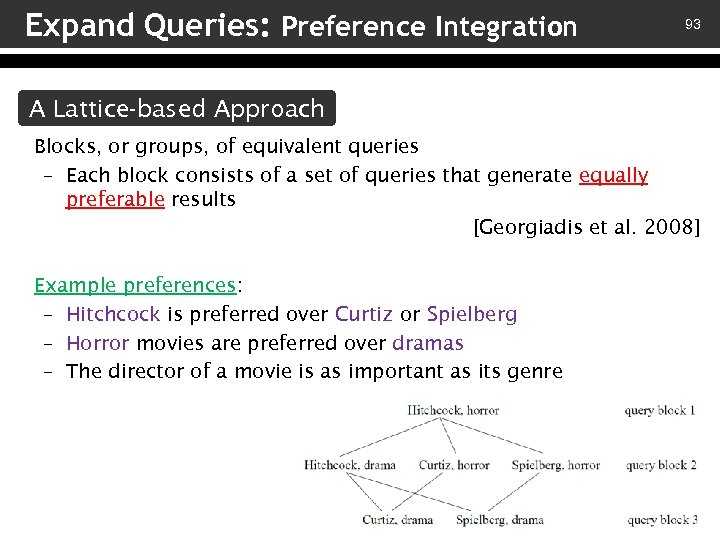 Expand Queries: Preference Integration

93

A Lattice-based Approach

Blocks, or groups, of equivalent queries
– Each block consists of a set of queries that generate equally preferable results

[Georgiadis et al. 2008]

Example preferences:
– Hitchcock is preferred over Curtiz or Spielberg
– Horror movies are preferred over dramas
– The director of a movie is as important as its genre

Hitchcock, horror

query block 1

Hitchcock, drama

Curtiz, horror

Spielberg, horror

query block 2

Curtiz, drama

Spielberg, drama

query block 3